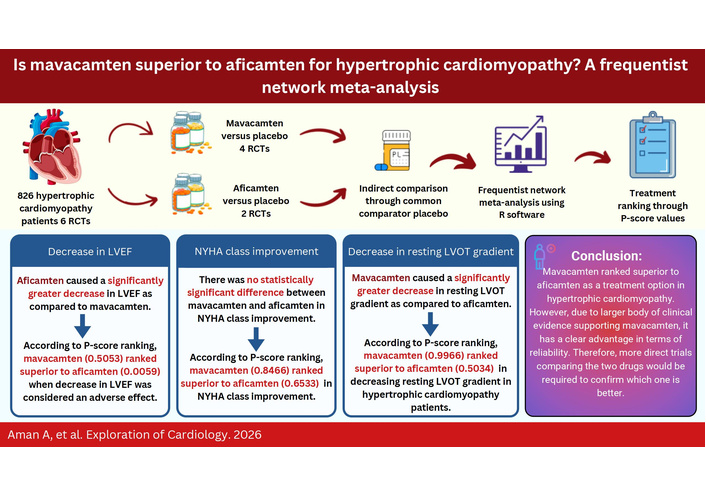 Is mavacamten superior to aficamten for hypertrophic cardiomyopathy? A frequentist network meta-analysis

826 hypertrophic cardiomyopathy patients 6 RCTs

Mavacamten versus placebo 4 RCTs

Aficamten versus placebo 2 RCTs

PL

Indirect comparison through common comparator placebo

Frequentist network meta-analysis using R software

Treatment ranking through P-score values

Decrease in LVEF

Aficamten caused a significantly greater decrease in LVEF as compared to mavacamten.

According to P-score ranking, mavacamten (0.5053) ranked superior to aficamten (0.0059) when decrease in LVEF was considered an adverse effect.

NYHA class improvement

There was no statistically significant difference between mavacamten and aficamten in NYHA class improvement.

According to P-score ranking, mavacamten (0.8466) ranked superior to aficamten (0.6533) in NYHA class improvement.

Decrease in resting LVOT gradient

Mavacamten caused a significantly greater decrease in resting LVOT gradient as compared to aficamten.

According to P-score ranking, mavacamten (0.9966) ranked superior to aficamten (0.5034) in decreasing resting LVOT gradient in hypertrophic cardiomyopathy patients.

Conclusion:

Mavacamten ranked superior to aficamten as a treatment option in hypertrophic cardiomyopathy. However, due to larger body of clinical evidence supporting mavacamten, it has a clear advantage in terms of reliability. Therefore, more direct trials comparing the two drugs would be required to confirm which one is better.

Aman A, et al. Exploration of Cardiology. 2026